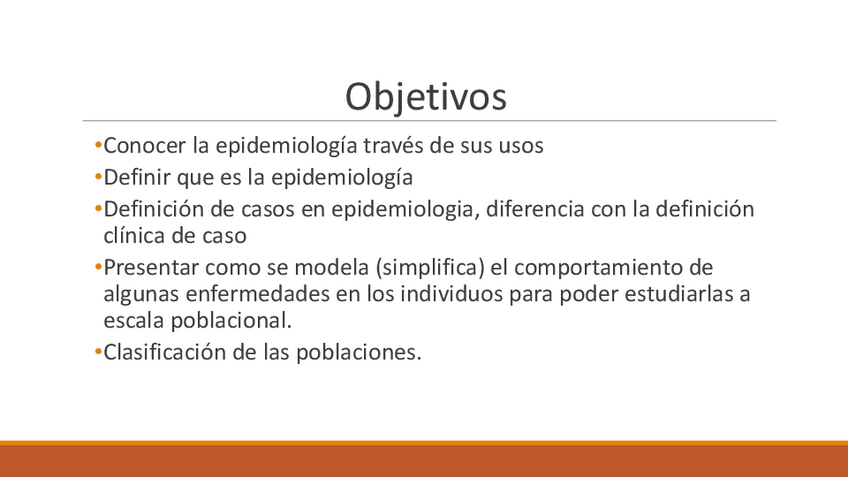 Objetivos

•Conocer la epidemiología través de sus usos
•Definir que es la epidemiología
•Definición de casos en epidemiologia, diferencia con la definición clínica de caso
•Presentar como se modela (simplifica) el comportamiento de algunas enfermedades en los individuos para poder estudiarlas a escala poblacional.
•Clasificación de las poblaciones.